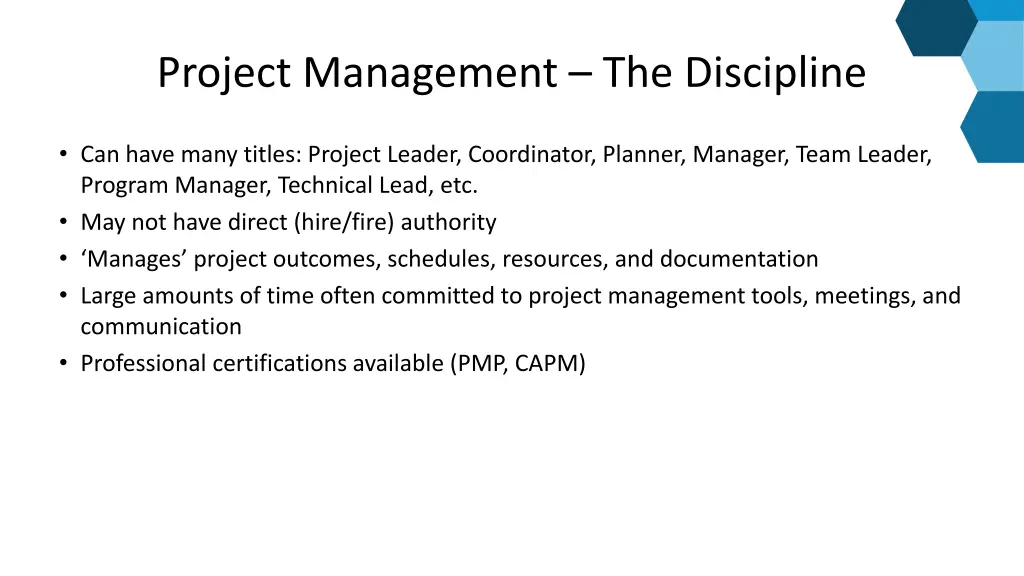 Project Management – The Discipline

• Can have many titles: Project Leader, Coordinator, Planner, Manager, Team Leader, Program Manager, Technical Lead, etc.
• May not have direct (hire/fire) authority
• ‘Manages’ project outcomes, schedules, resources, and documentation
• Large amounts of time often committed to project management tools, meetings, and communication
• Professional certifications available (PMP, CAPM)